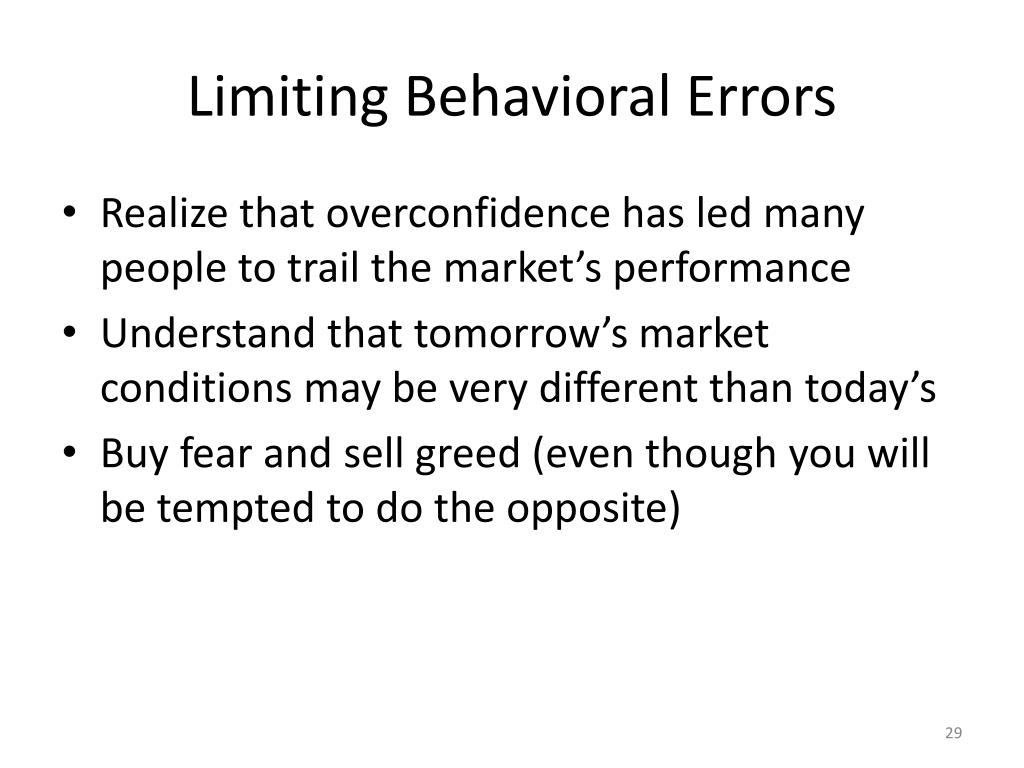 Limiting Behavioral Errors

• Realize that overconfidence has led many people to trail the market’s performance
• Understand that tomorrow’s market conditions may be very different than today’s
• Buy fear and sell greed (even though you will be tempted to do the opposite)

29